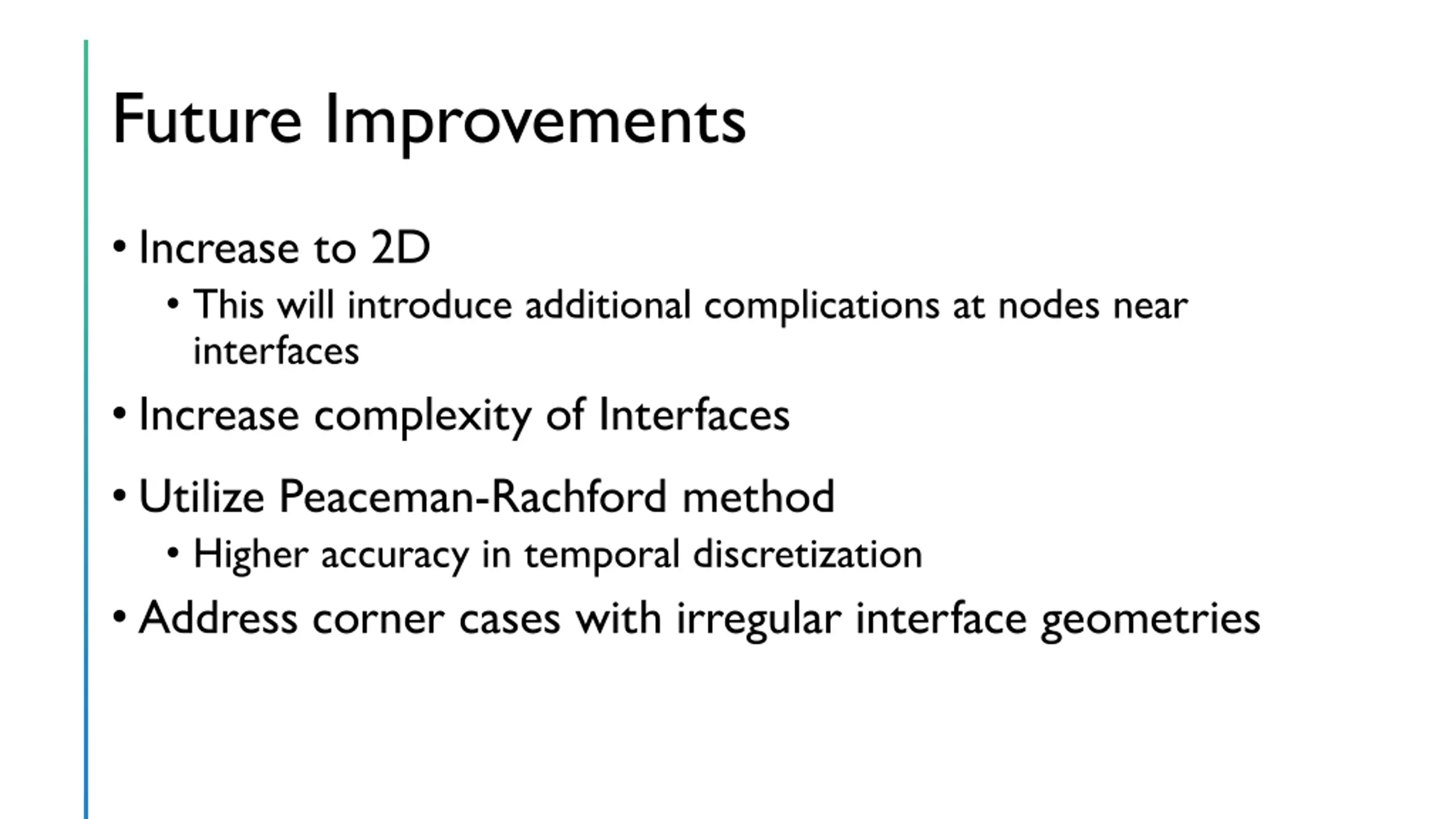 Future Improvements

• Increase to 2D
  • This will introduce additional complications at nodes near interfaces
• Increase complexity of Interfaces
• Utilize Peaceman-Rachford method
  • Higher accuracy in temporal discretization
• Address corner cases with irregular interface geometries